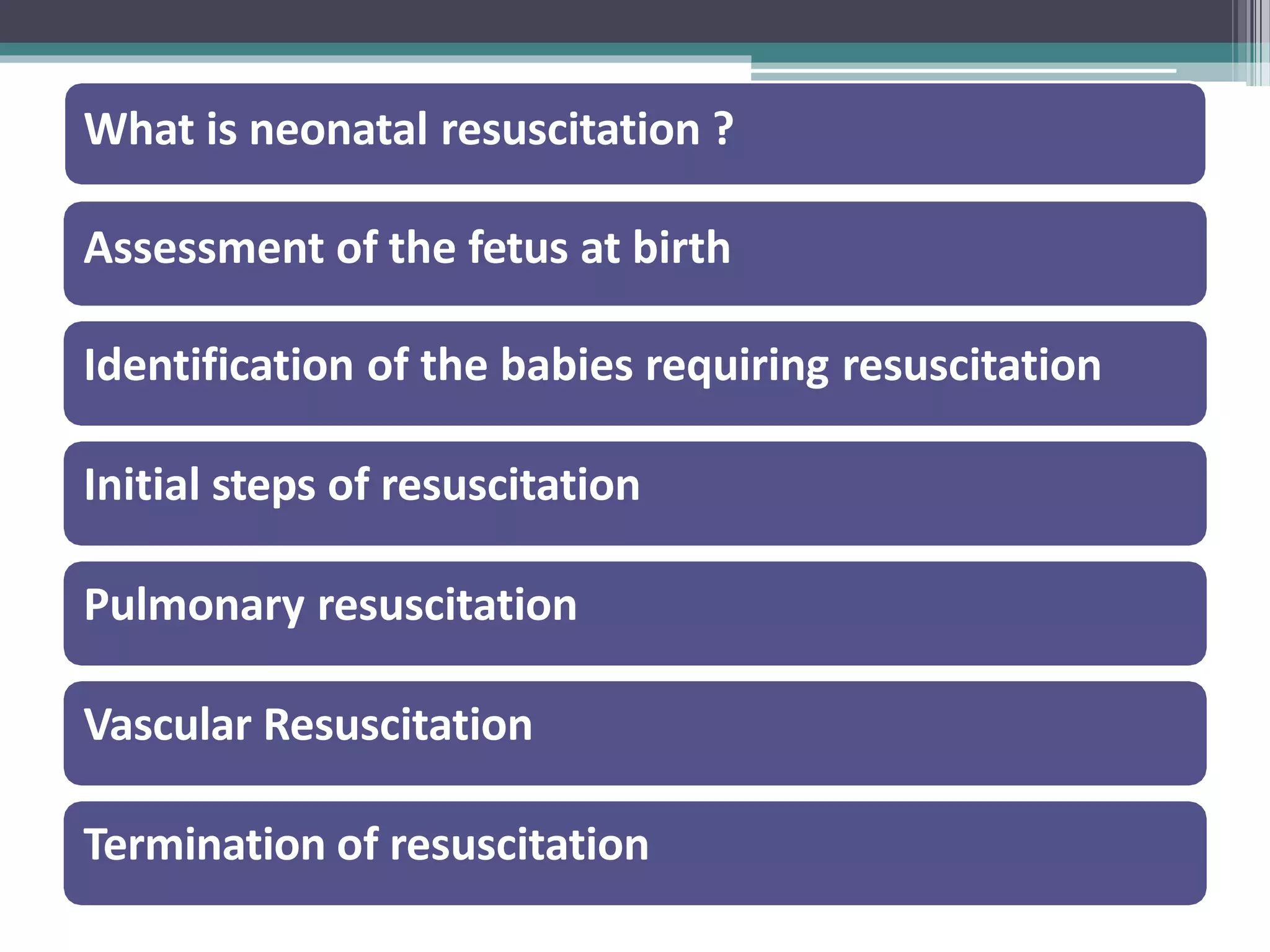 What is neonatal resuscitation ?

Assessment of the fetus at birth

Identification of the babies requiring resuscitation

Initial steps of resuscitation

Pulmonary resuscitation

Vascular Resuscitation

Termination of resuscitation